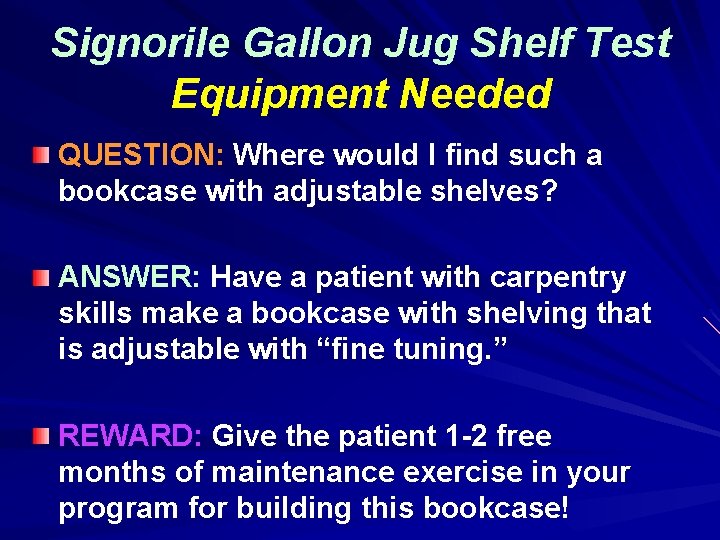 Signorile Gallon Jug Shelf Test
Equipment Needed

QUESTION: Where would I find such a bookcase with adjustable shelves?

ANSWER: Have a patient with carpentry skills make a bookcase with shelving that is adjustable with “fine tuning.”

REWARD: Give the patient 1-2 free months of maintenance exercise in your program for building this bookcase!